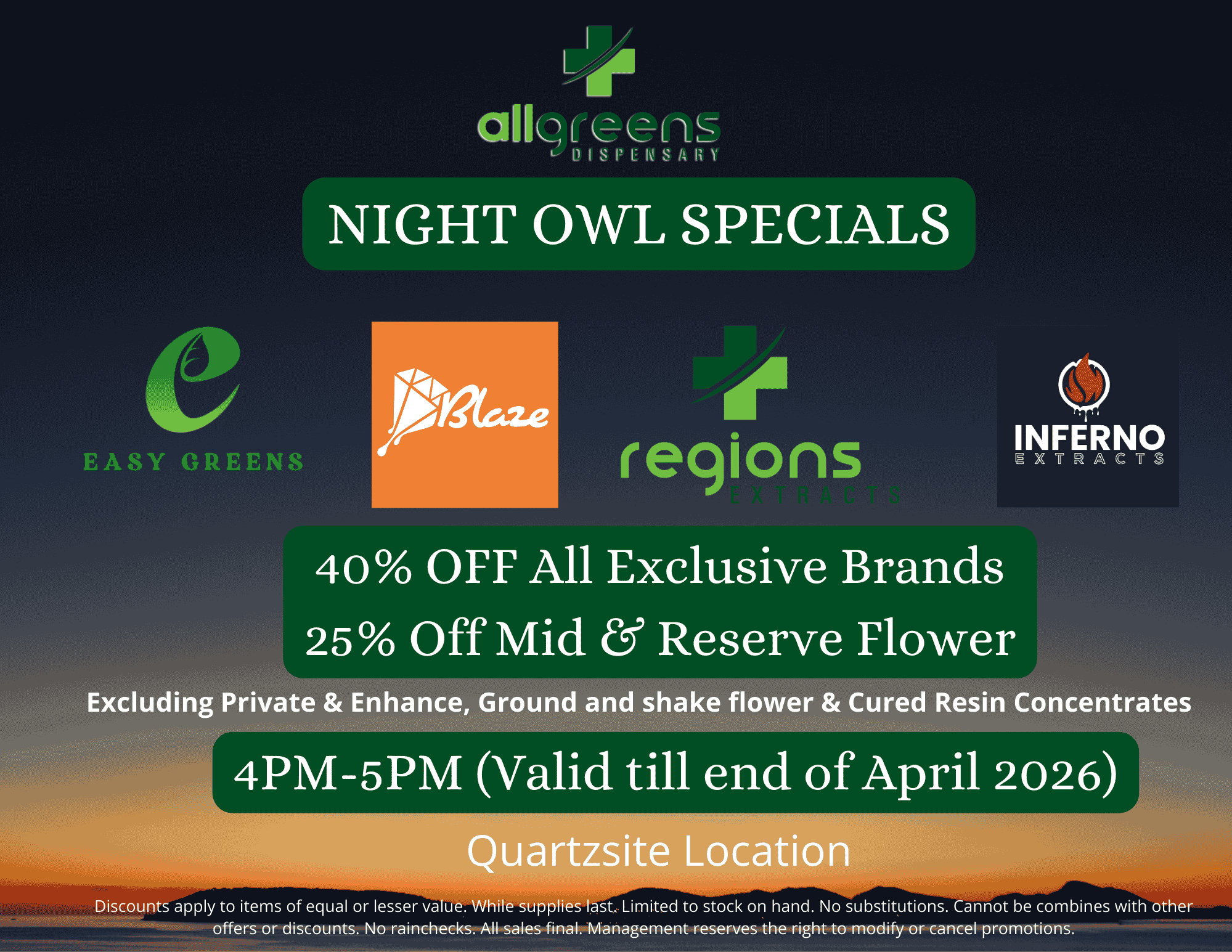 allgreens
DISPENSARY

NIGHT OWL SPECIALS

EASY GREENS

Blaze

regions
EXTRACTS

INFERNO
EXTRACTS

40% OFF All Exclusive Brands
25% Off Mid & Reserve Flower

Excluding Private & Enhance, Ground and shake flower & Cured Resin Concentrates

4PM-5PM (Valid till end of April 2026)

Quartzsite Location

Discounts apply to items of equal or lesser value. While supplies last. Limited to stock on hand. No substitutions. Cannot be combines with other offers or discounts. No rainchecks. All sales final. Management reserves the right to modify or cancel promotions.